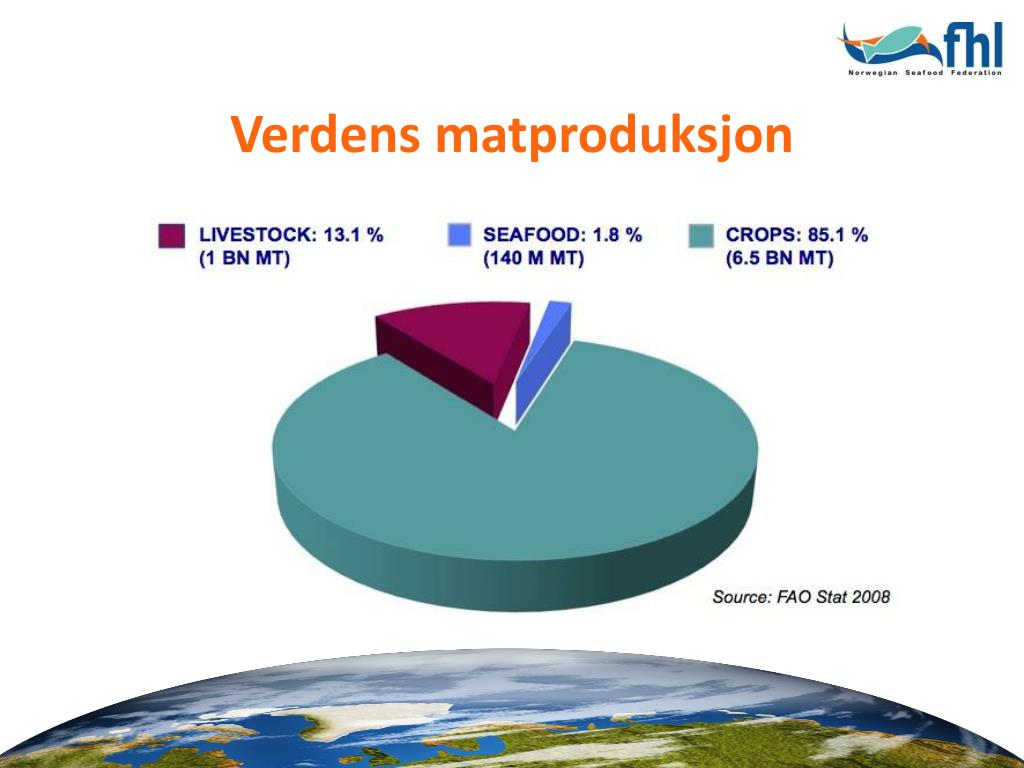 fhl
Norwegian Seafood Federation

Verdens matproduksjon

LIVESTOCK: 13.1 % (1 BN MT)

SEAFOOD: 1.8 % (140 M MT)

CROPS: 85.1 % (6.5 BN MT)

Source: FAO Stat 2008